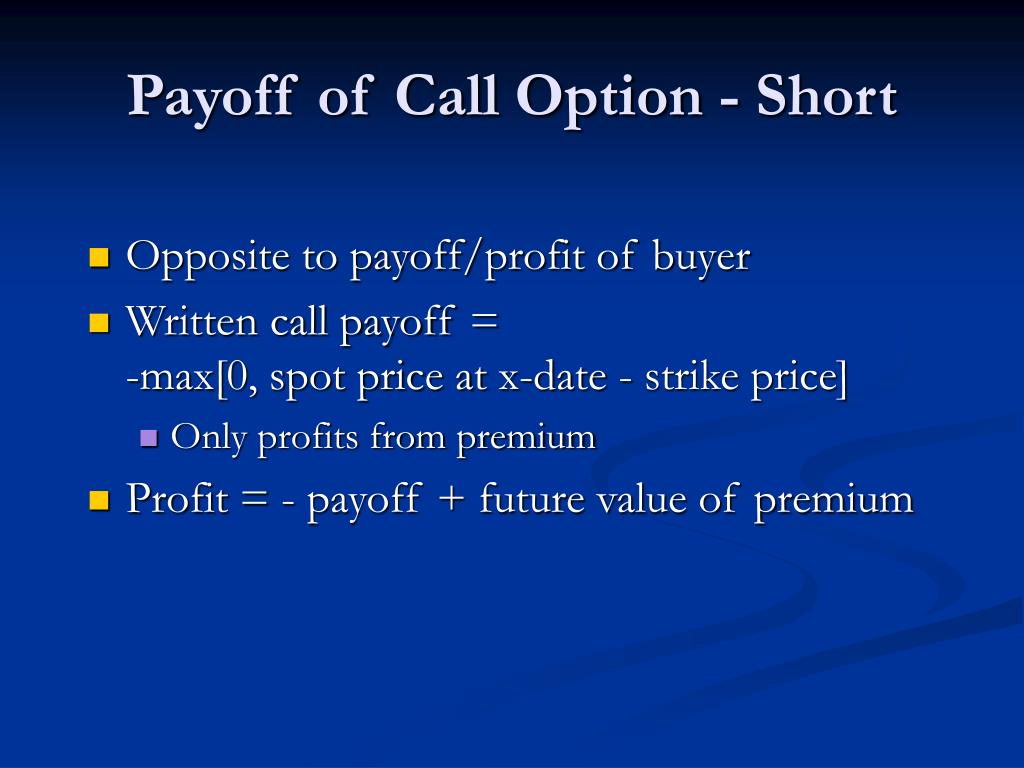 Payoff of Call Option - Short

Opposite to payoff/profit of buyer

Written call payoff = -max[0, spot price at x-date - strike price]

Only profits from premium

Profit = - payoff + future value of premium